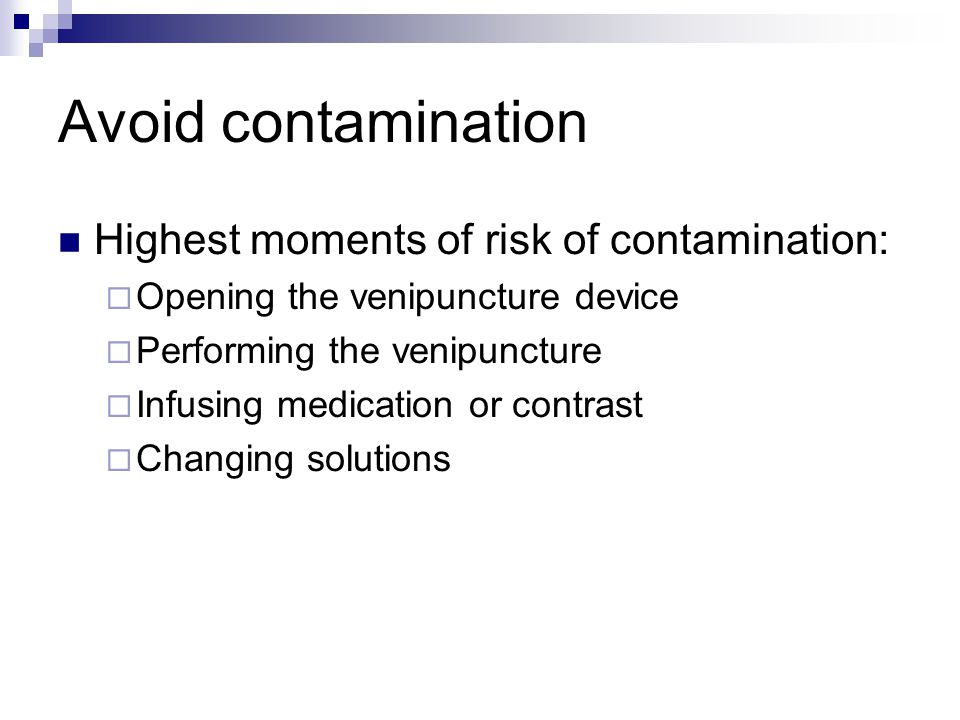 Avoid contamination

Highest moments of risk of contamination:

Opening the venipuncture device

Performing the venipuncture

Infusing medication or contrast

Changing solutions